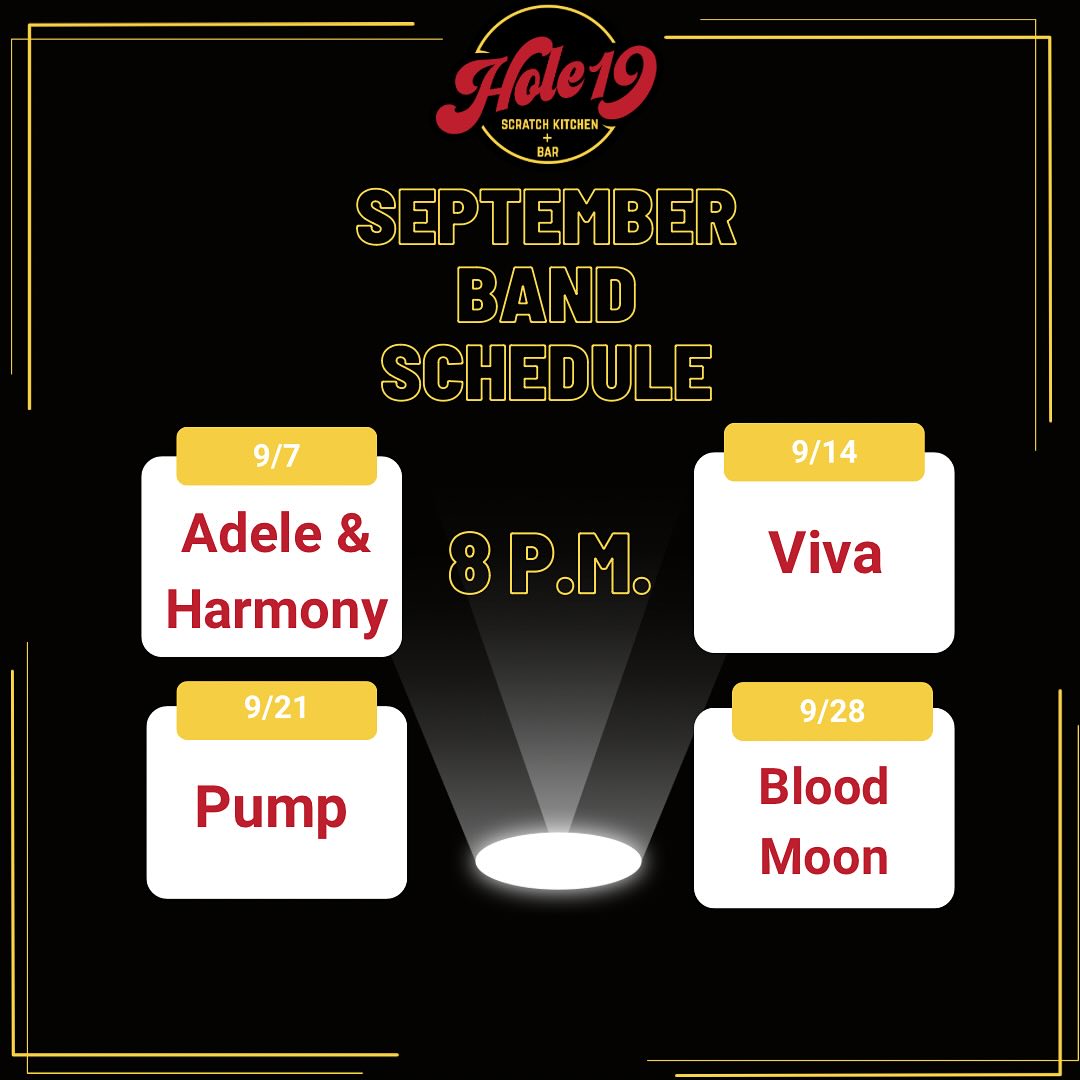 Hole 19
SCRATCH KITCHEN
+
BAR

SEPTEMBER BAND SCHEDULE

9/7
Adele & Harmony

8 P.M.

9/14
Viva

9/21
Pump

9/28
Blood Moon